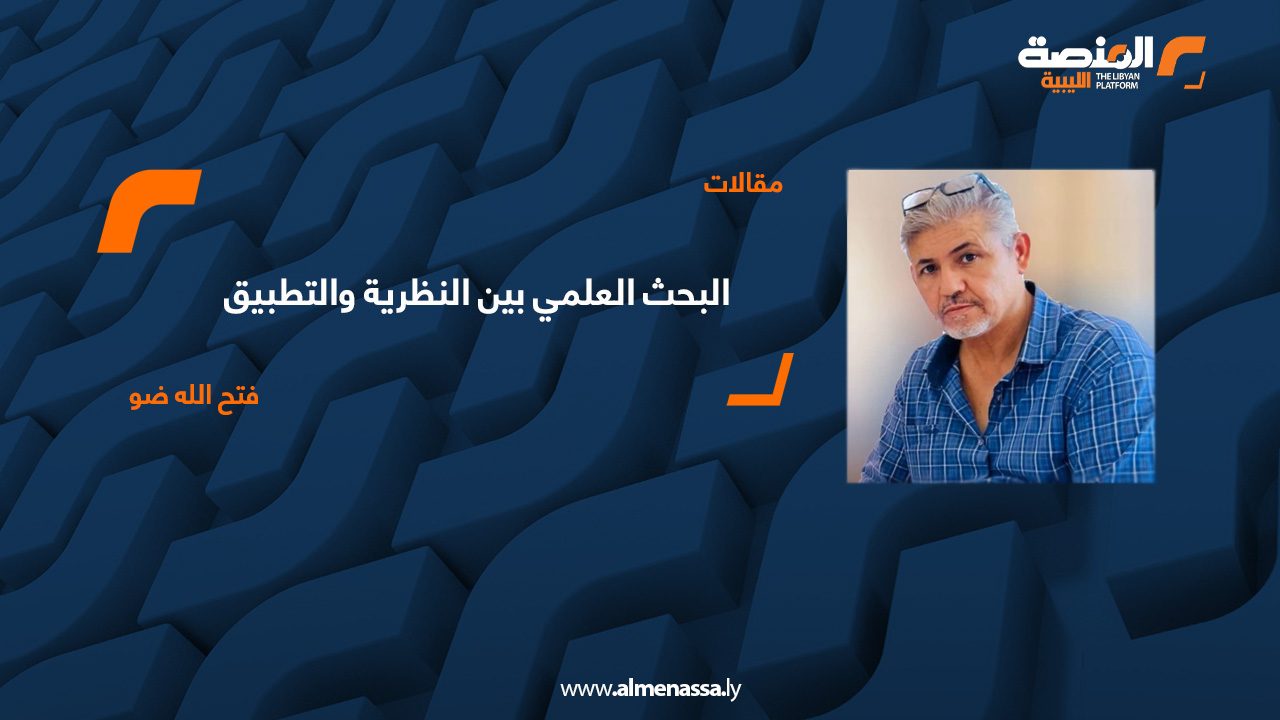 المنصة الليبية
THE LIBYAN PLATFORM

مقالات

البحث العلمي بين النظرية والتطبيق

فتح الله ضو

www.almenassa.ly